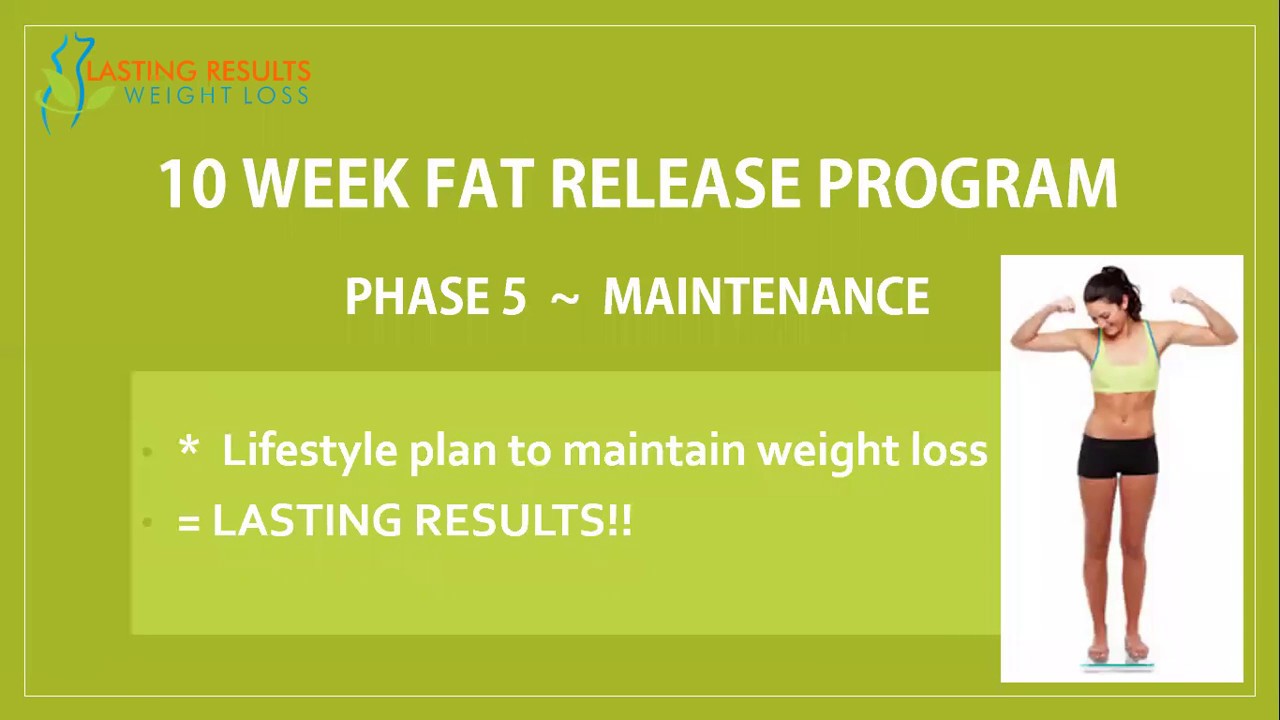 LASTING RESULTS
WEIGHT LOSS

10 WEEK FAT RELEASE PROGRAM

PHASE 5 ~ MAINTENANCE

* Lifestyle plan to maintain weight loss

= LASTING RESULTS!!